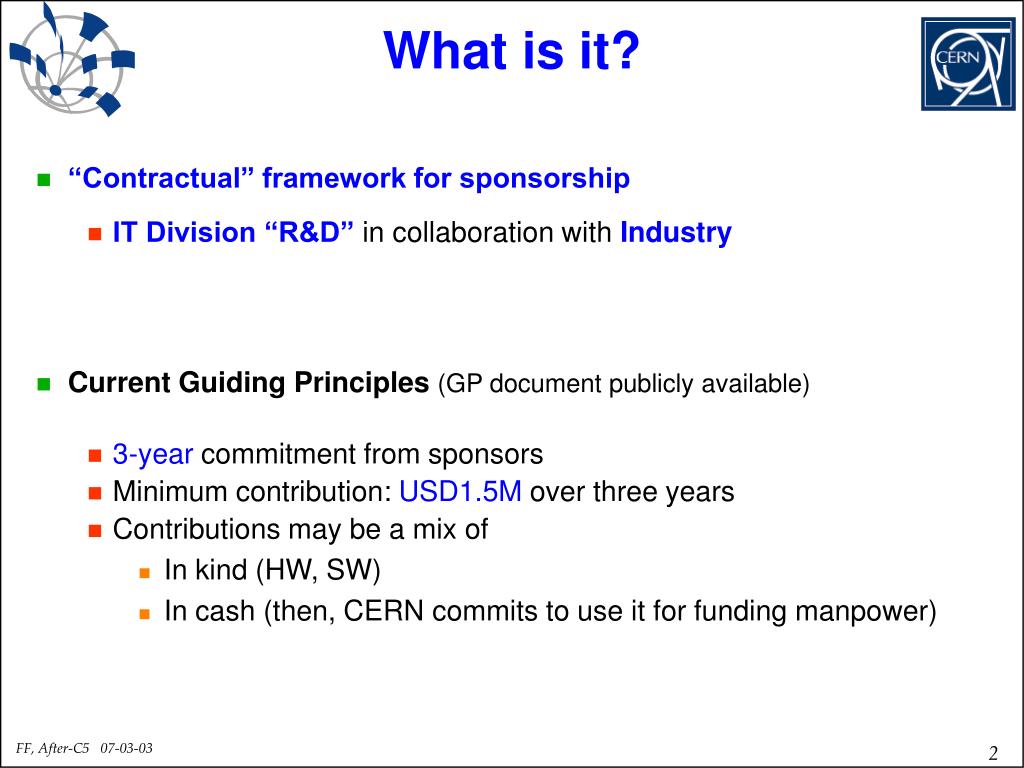 What is it?

CERN

“Contractual” framework for sponsorship

IT Division “R&D” in collaboration with Industry

Current Guiding Principles (GP document publicly available)

3-year commitment from sponsors

Minimum contribution: USD1.5M over three years

Contributions may be a mix of

In kind (HW, SW)

In cash (then, CERN commits to use it for funding manpower)

FF, After-C5 07-03-03

2